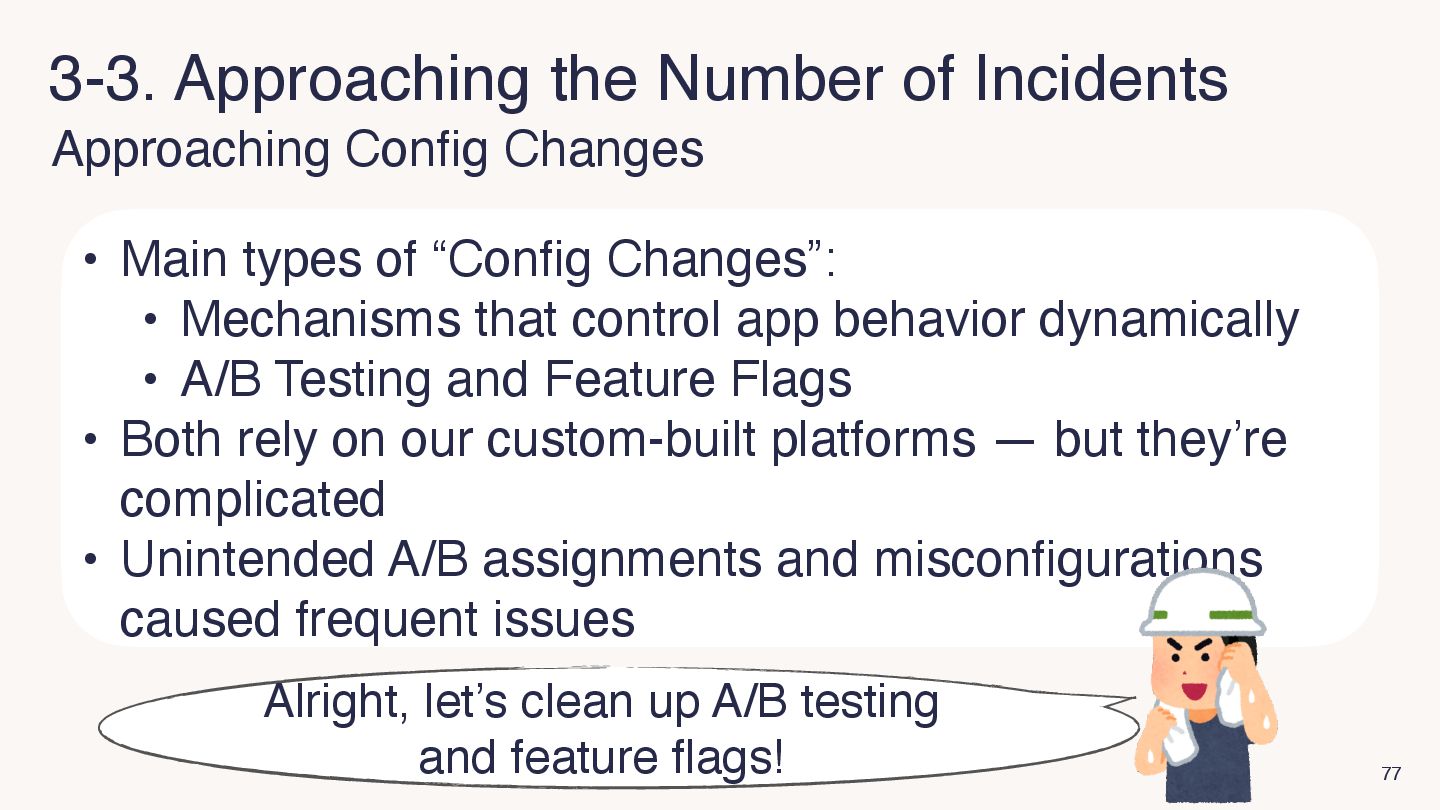 3-3. Approaching the Number of Incidents
Approaching Config Changes

• Main types of “Config Changes”:
  • Mechanisms that control app behavior dynamically
  • A/B Testing and Feature Flags
• Both rely on our custom-built platforms — but they’re complicated
• Unintended A/B assignments and misconfigurations caused frequent issues

Alright, let’s clean up A/B testing and feature flags!

77